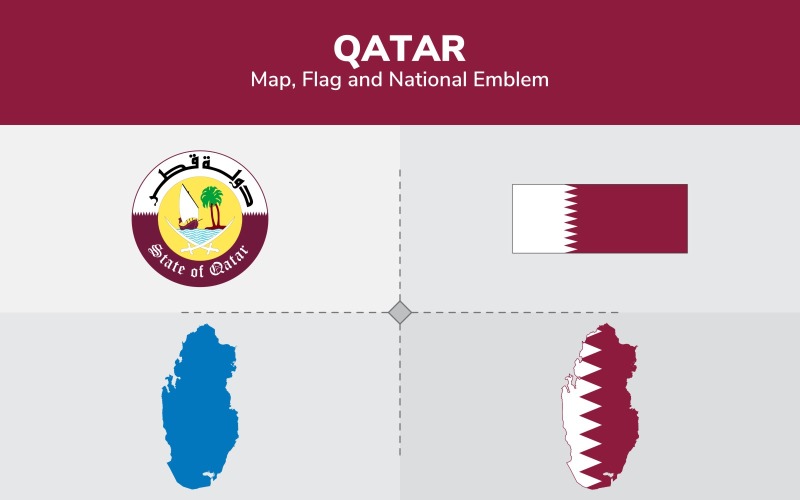 QATAR
Map, Flag and National Emblem

دولة قطر

State of Qatar